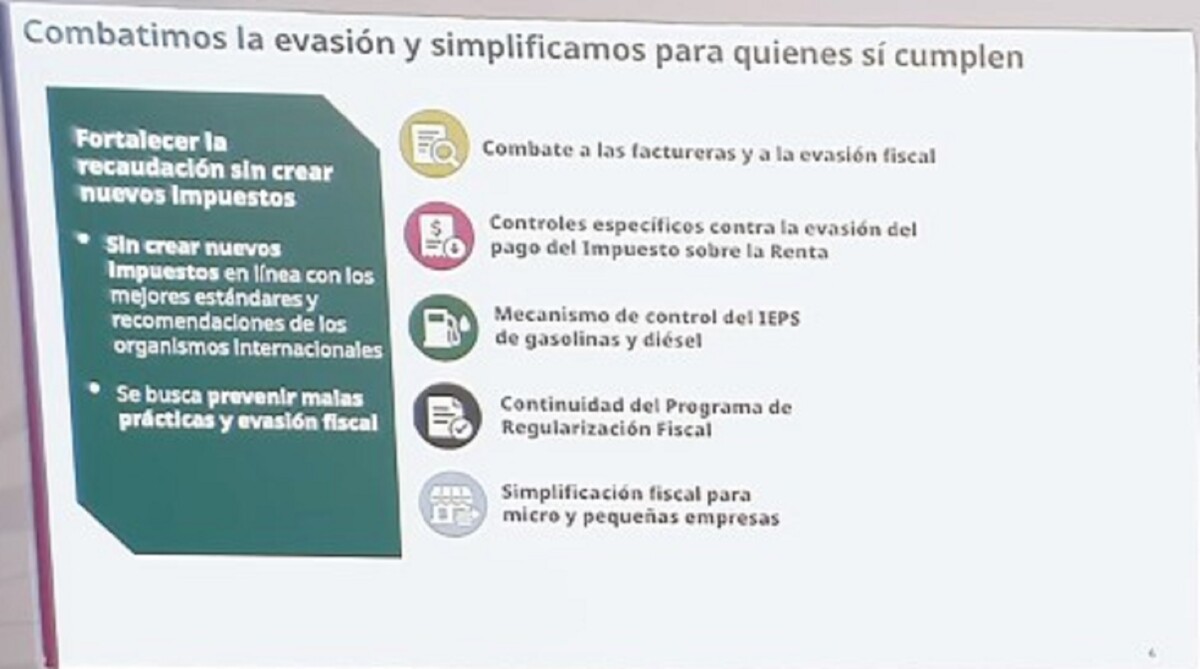 Combatimos la evasión y simplificamos para quienes sí cumplen

Fortalecer la recaudación sin crear nuevos impuestos

• Sin crear nuevos impuestos en línea con los mejores estándares y recomendaciones de los organismos internacionales

• Se busca prevenir malas prácticas y evasión fiscal

Combate a las factureras y a la evasión fiscal

Controles específicos contra la evasión del pago del Impuesto sobre la Renta

Mecanismo de control del IEPS de gasolinas y diésel

Continuidad del Programa de Regularización Fiscal

Simplificación fiscal para micro y pequeñas empresas

6